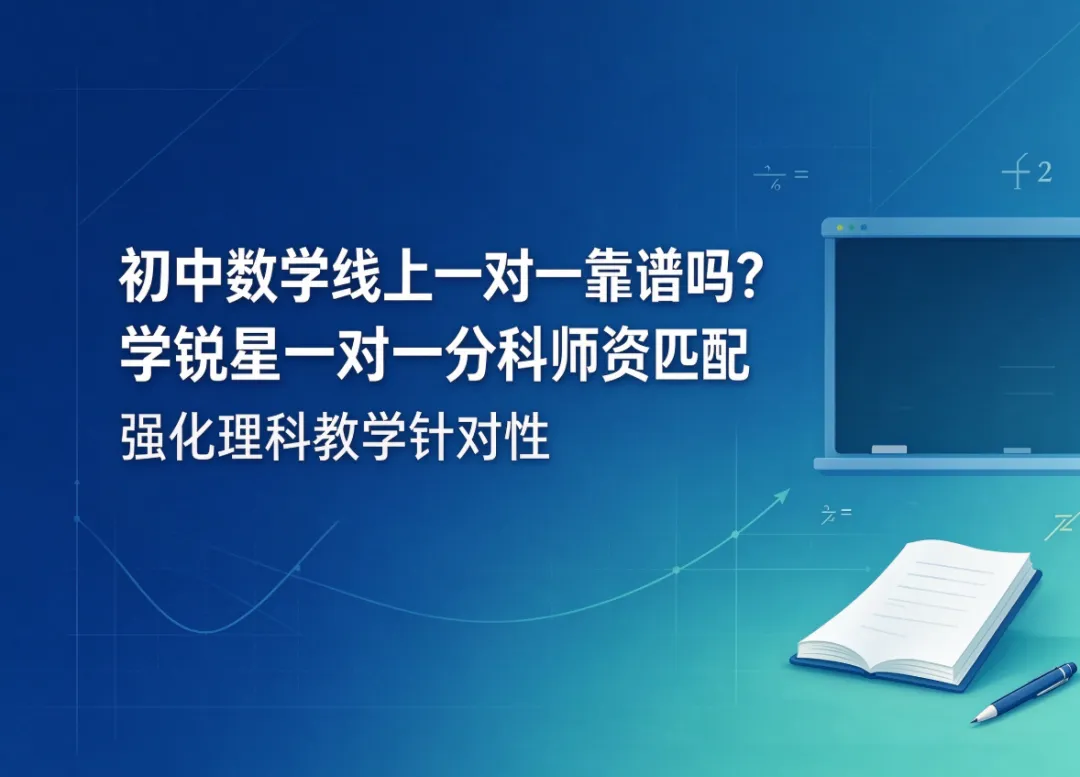 初中数学线上一对一靠谱吗?
学锐星一对一分科师资匹配
强化理科教学针对性